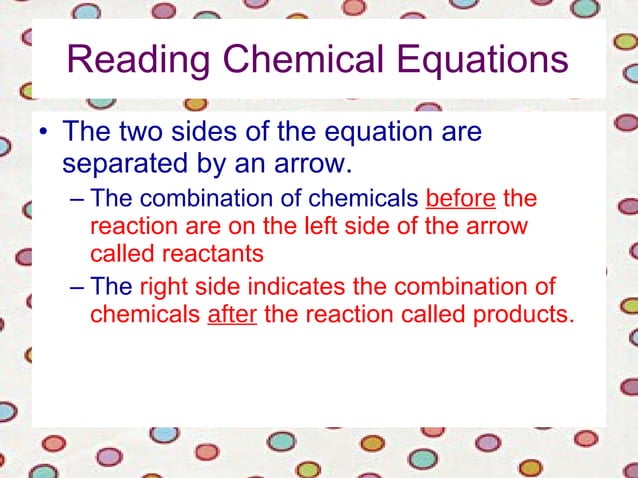 Reading Chemical Equations

• The two sides of the equation are separated by an arrow.

– The combination of chemicals before the reaction are on the left side of the arrow called reactants

– The right side indicates the combination of chemicals after the reaction called products.